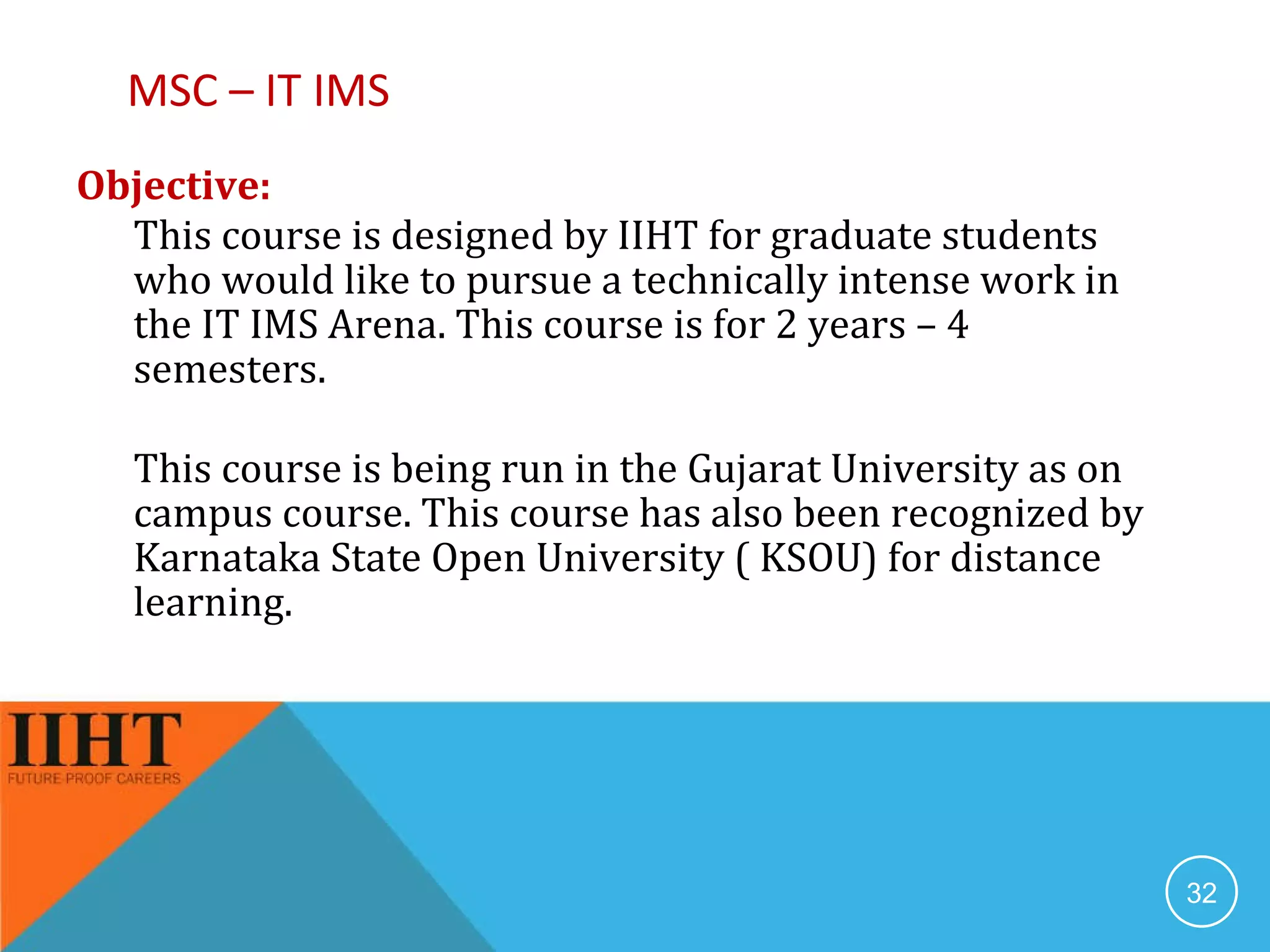 MSC – IT IMS

Objective:

This course is designed by IIHT for graduate students who would like to pursue a technically intense work in the IT IMS Arena. This course is for 2 years – 4 semesters.

This course is being run in the Gujarat University as on campus course. This course has also been recognized by Karnataka State Open University ( KSOU) for distance learning.

IIHT
FUTURE PROOF CAREERS

32